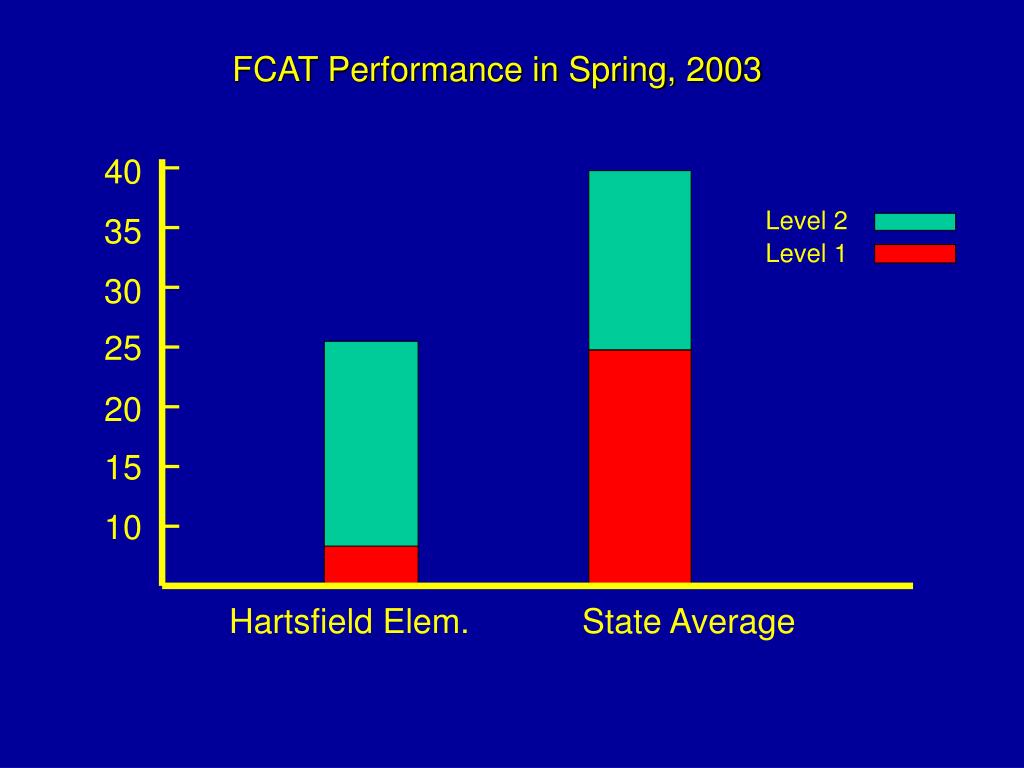 FCAT Performance in Spring, 2003

40
35
30
25
20
15
10

Level 2
Level 1

Hartsfield Elem.
State Average